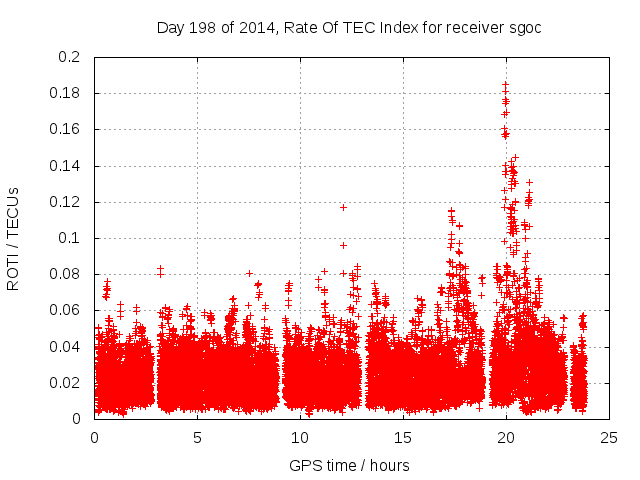 Day 198 of 2014, Rate Of TEC Index for receiver sgoc

ROTI / TECUs

0.2
0.18
0.16
0.14
0.12
0.1
0.08
0.06
0.04
0.02
0

0
5
10
15
20
25

GPS time / hours